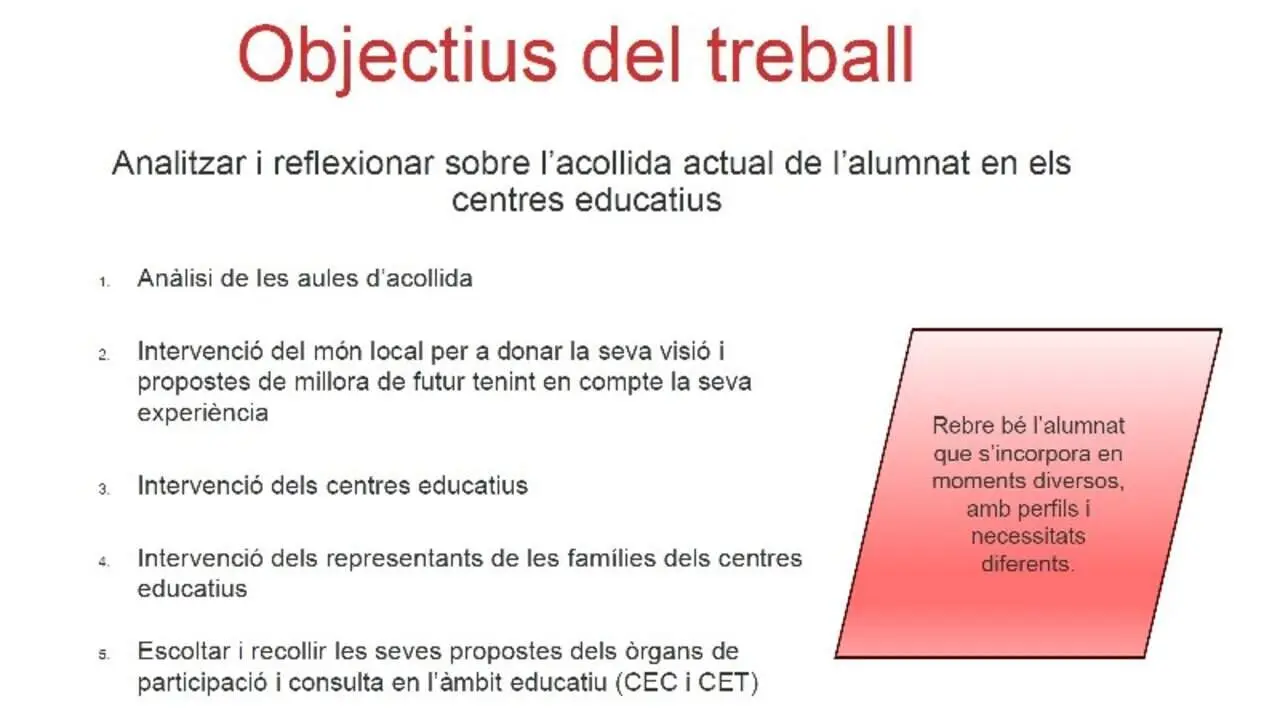 Objectius del treball

Analitzar i reflexionar sobre l'acollida actual de l'alumnat en els centres educatius

1. Anàlisi de les aules d'acollida

2. Intervenció del món local per a donar la seva visió i propostes de millora de futur tenint en compte la seva experiència

3. Intervenció dels centres educatius

4. Intervenció dels representants de les famílies dels centres educatius

5. Escoltar i recollir les seves propostes dels òrgans de participació i consulta en l'àmbit educatiu (CEC i CET)

Rebre bé l'alumnat que s'incorpora en moments diversos, amb perfils i necessitats diferents.